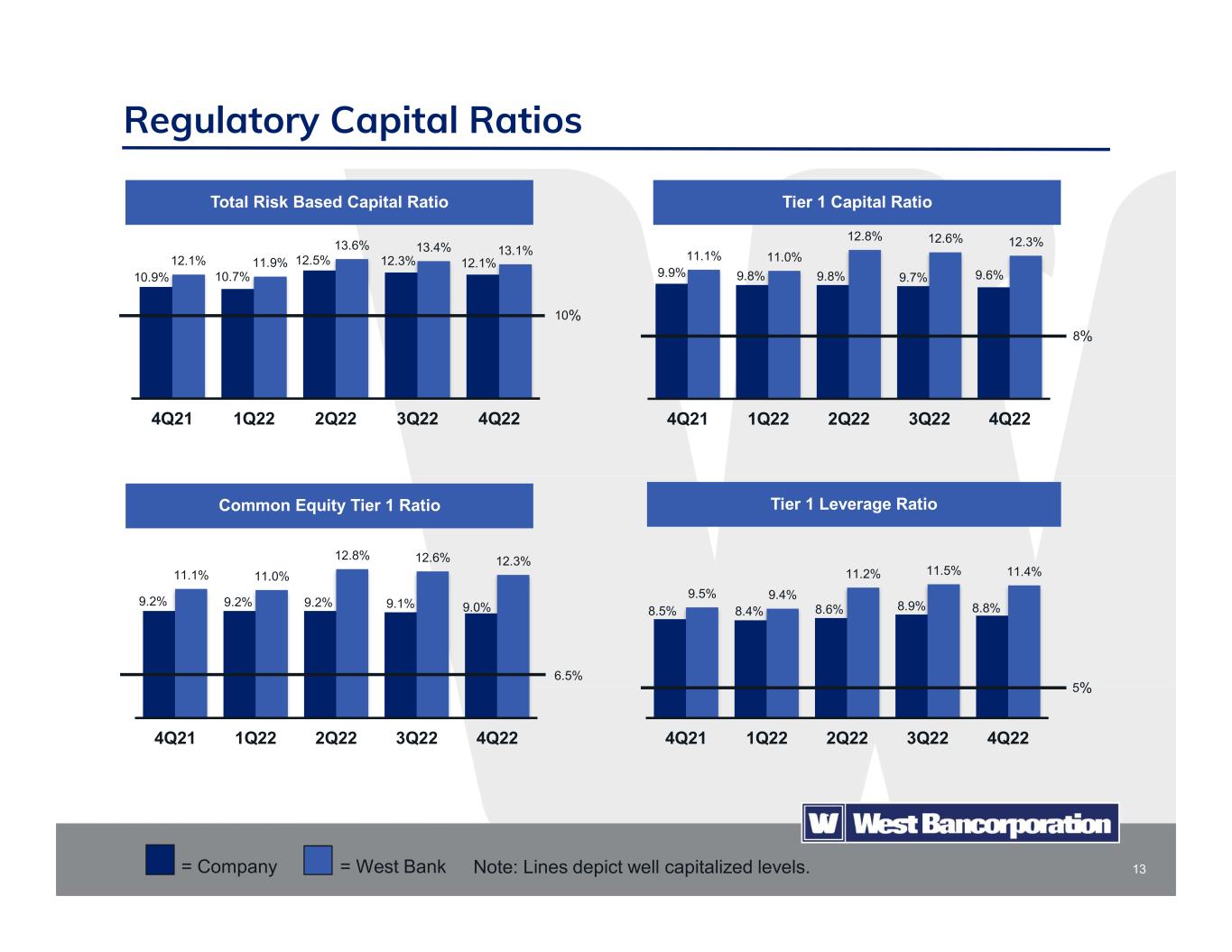 Regulatory Capital Ratios

Total Risk Based Capital Ratio

10.9% 12.1% 10.7% 11.9% 12.5% 13.6% 12.3% 13.4% 12.1% 13.1%

10%

4Q21 1Q22 2Q22 3Q22 4Q22

Tier 1 Capital Ratio

9.9% 11.1% 9.8% 11.0% 9.8% 12.8% 9.7% 12.6% 9.6% 12.3%

8%

4Q21 1Q22 2Q22 3Q22 4Q22

Common Equity Tier 1 Ratio

9.2% 11.1% 9.2% 11.0% 9.2% 12.8% 9.1% 12.6% 9.0% 12.3%

6.5%

4Q21 1Q22 2Q22 3Q22 4Q22

Tier 1 Leverage Ratio

8.5% 9.5% 8.4% 9.4% 8.6% 11.2% 8.9% 11.5% 8.8% 11.4%

5%

4Q21 1Q22 2Q22 3Q22 4Q22

W West Bancorporation

= Company = West Bank Note: Lines depict well capitalized levels.

13